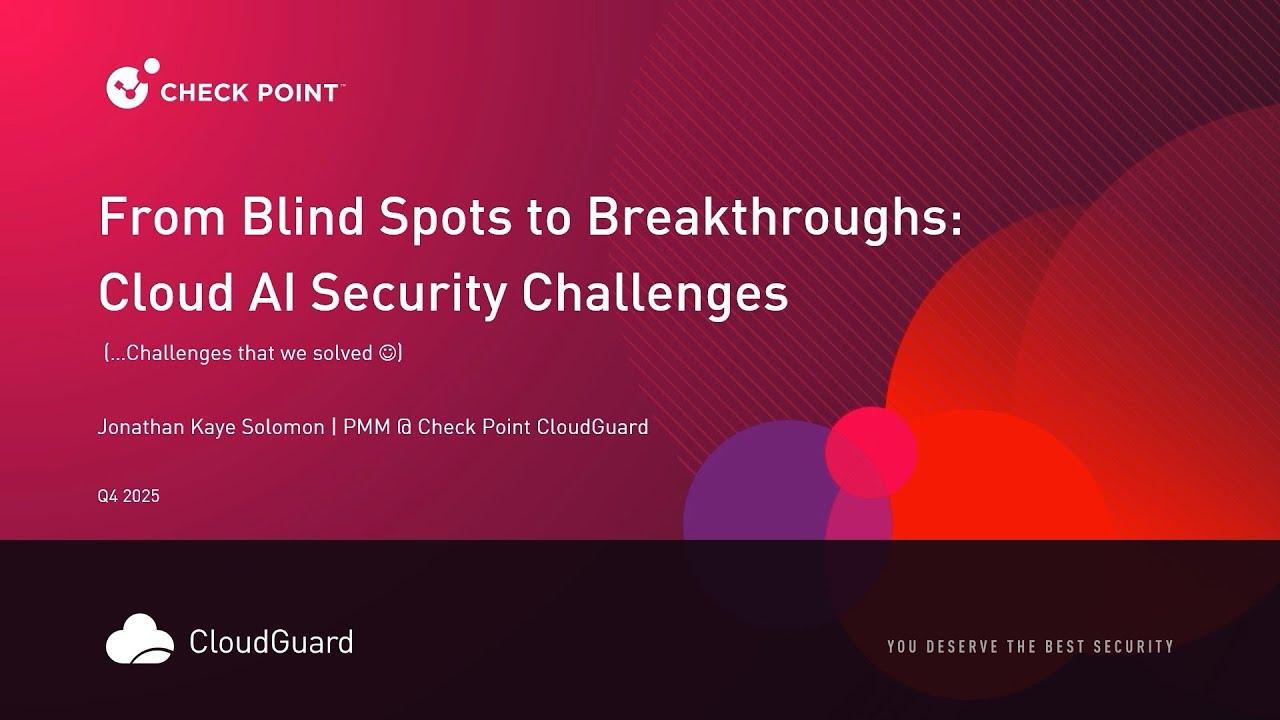 CHECK POINT™

From Blind Spots to Breakthroughs: Cloud AI Security Challenges

(...Challenges that we solved ☺)

Jonathan Kaye Solomon | PMM @ Check Point CloudGuard

Q4 2025

CloudGuard

YOU DESERVE THE BEST SECURITY